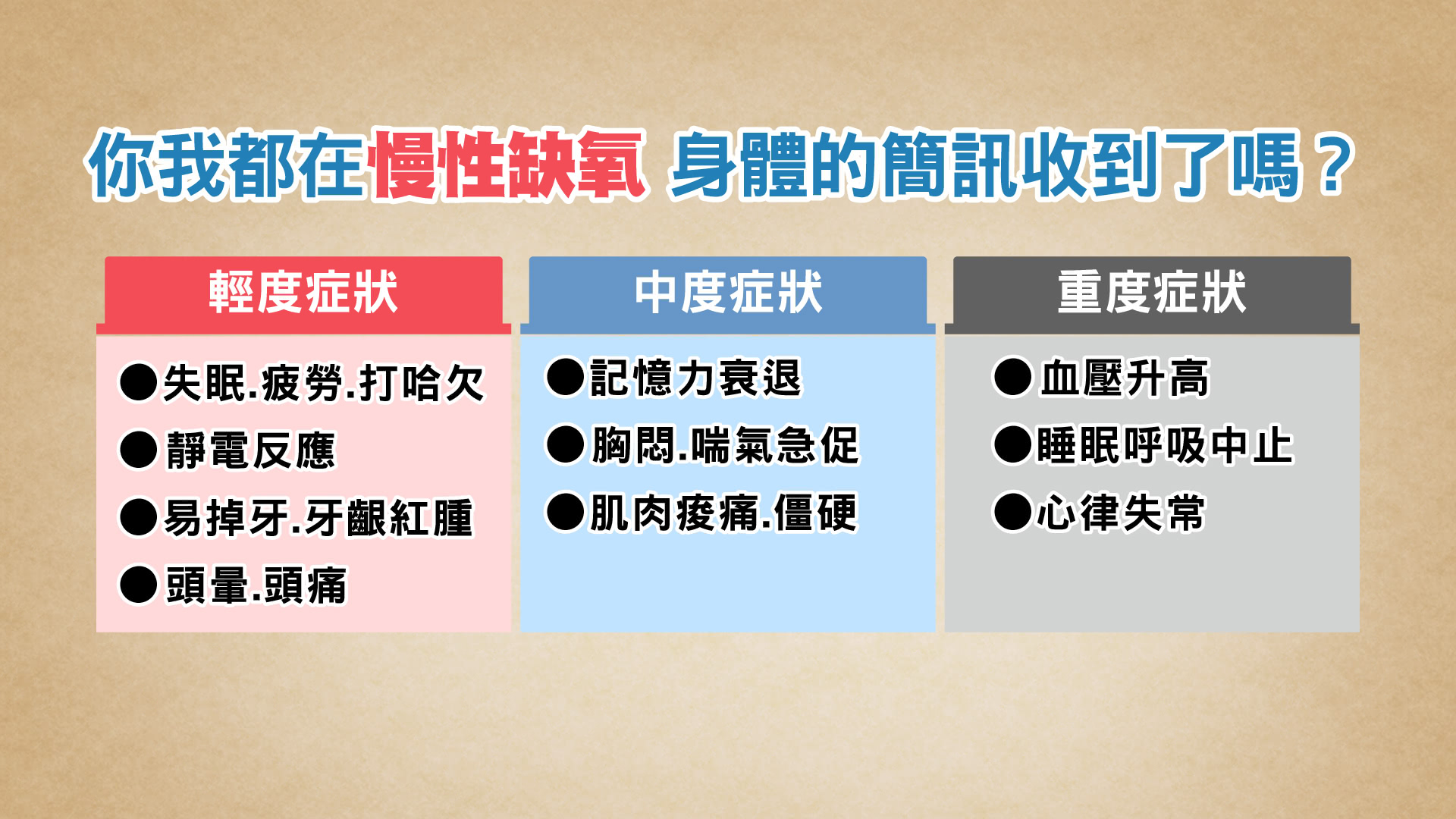 你我都在慢性缺氧 身體的簡訊收到了嗎？

輕度症狀

●失眠.疲勞.打哈欠
●靜電反應
●易掉牙.牙齦紅腫
●頭暈.頭痛

中度症狀

●記憶力衰退
●胸悶.喘氣急促
●肌肉痠痛.僵硬

重度症狀

●血壓升高
●睡眠呼吸中止
●心律失常